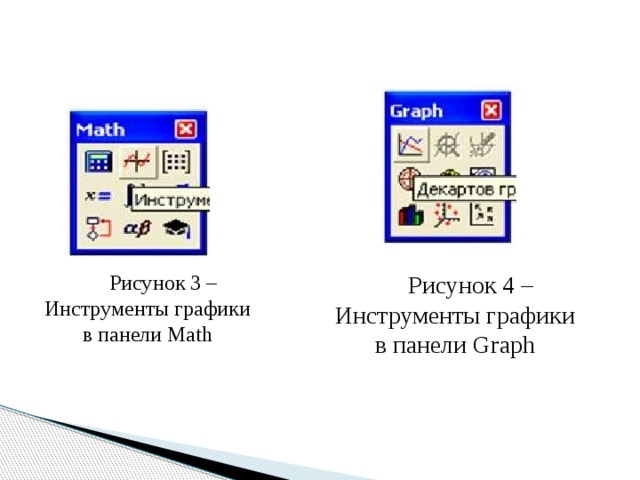 Math

x=

Инструме

αβ

Рисунок 3 – Инструменты графики в панели Math

Graph

Декартов гр

Рисунок 4 – Инструменты графики в панели Graph